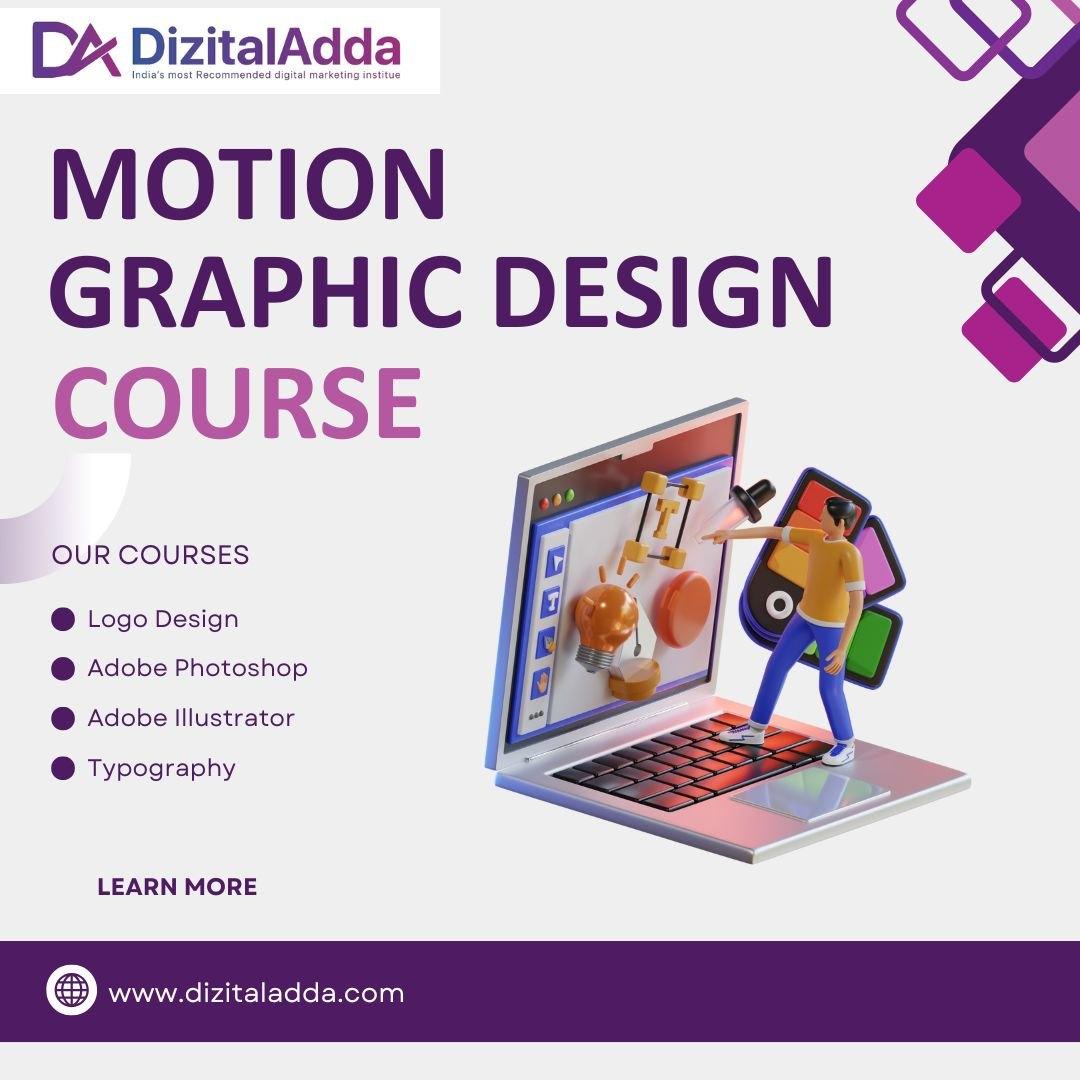 DA DizitalAdda
India's most Recommended digital marketing institue

MOTION GRAPHIC DESIGN COURSE

OUR COURSES

Logo Design
Adobe Photoshop
Adobe Illustrator
Typography

LEARN MORE

www.dizitaladda.com